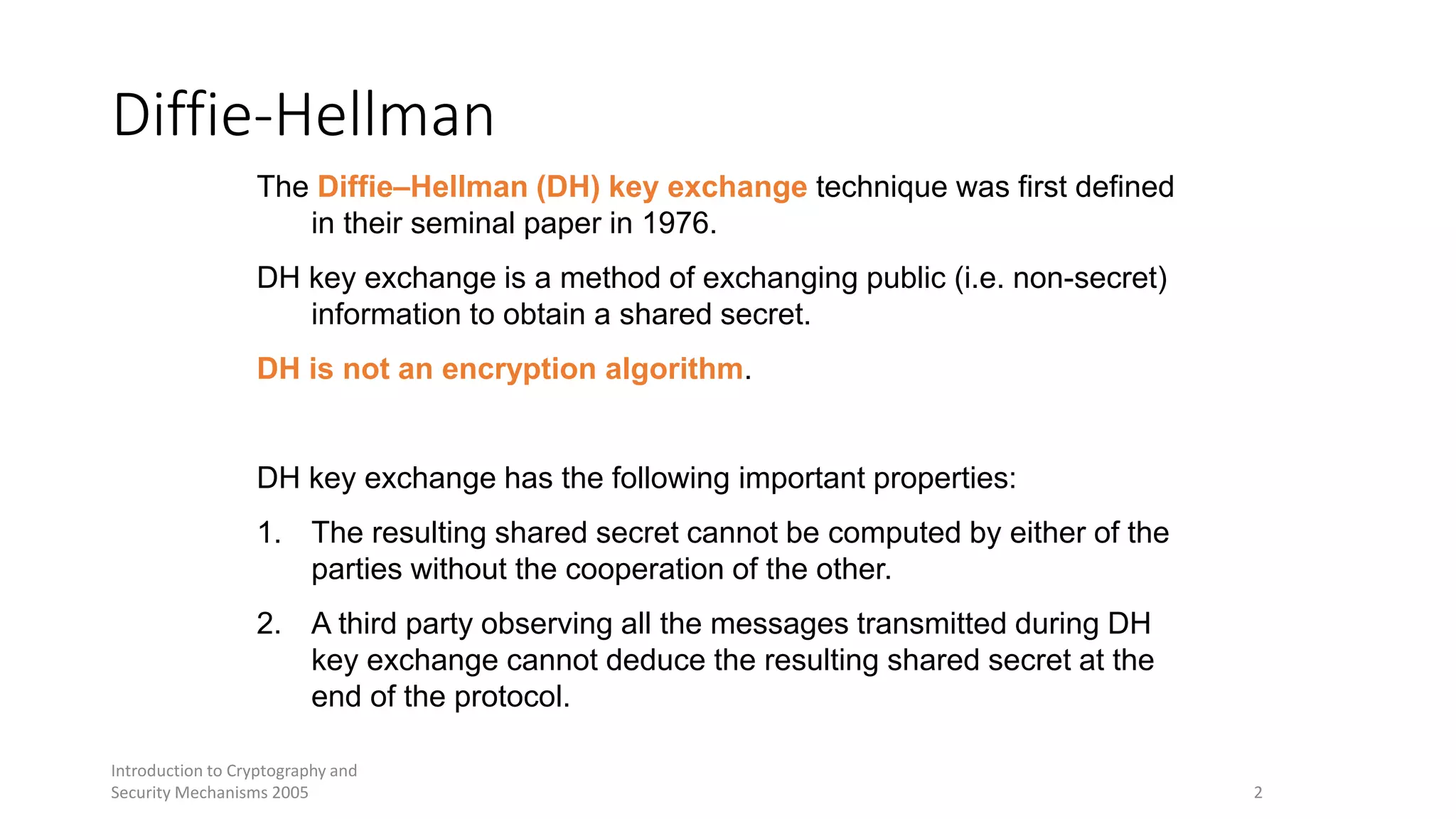 Diffie-Hellman

The Diffie–Hellman (DH) key exchange technique was first defined in their seminal paper in 1976.

DH key exchange is a method of exchanging public (i.e. non-secret) information to obtain a shared secret.

DH is not an encryption algorithm.

DH key exchange has the following important properties:

1. The resulting shared secret cannot be computed by either of the parties without the cooperation of the other.

2. A third party observing all the messages transmitted during DH key exchange cannot deduce the resulting shared secret at the end of the protocol.

Introduction to Cryptography and Security Mechanisms 2005

2